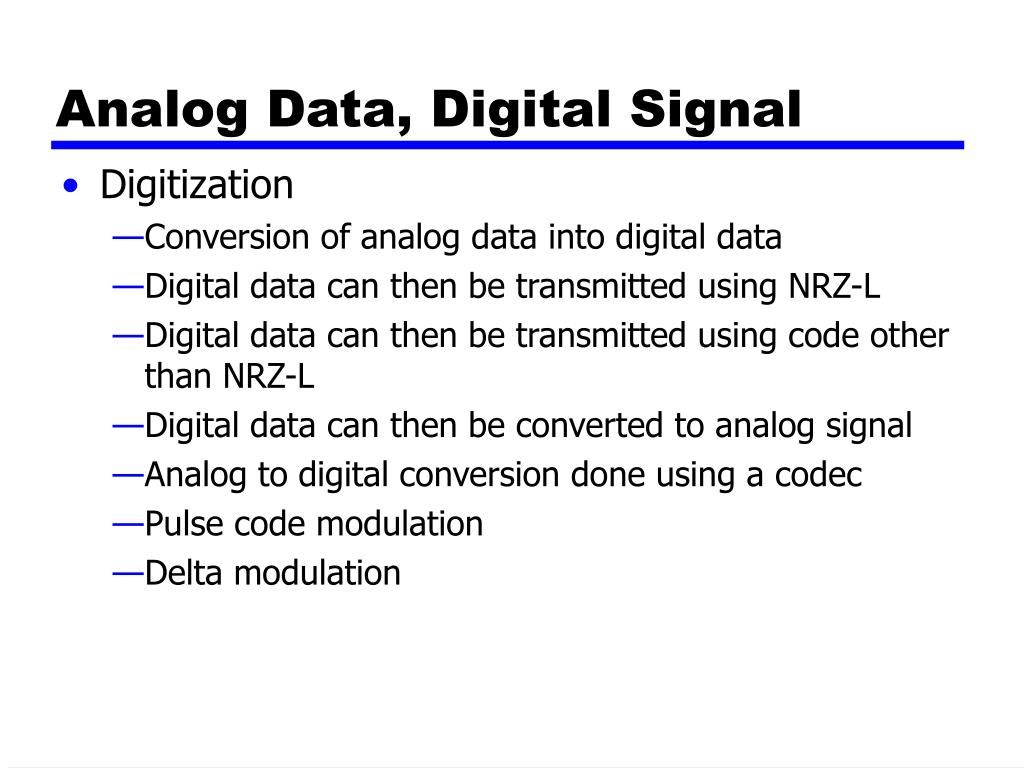 Analog Data, Digital Signal

• Digitization
—Conversion of analog data into digital data
—Digital data can then be transmitted using NRZ-L
—Digital data can then be transmitted using code other than NRZ-L
—Digital data can then be converted to analog signal
—Analog to digital conversion done using a codec
—Pulse code modulation
—Delta modulation